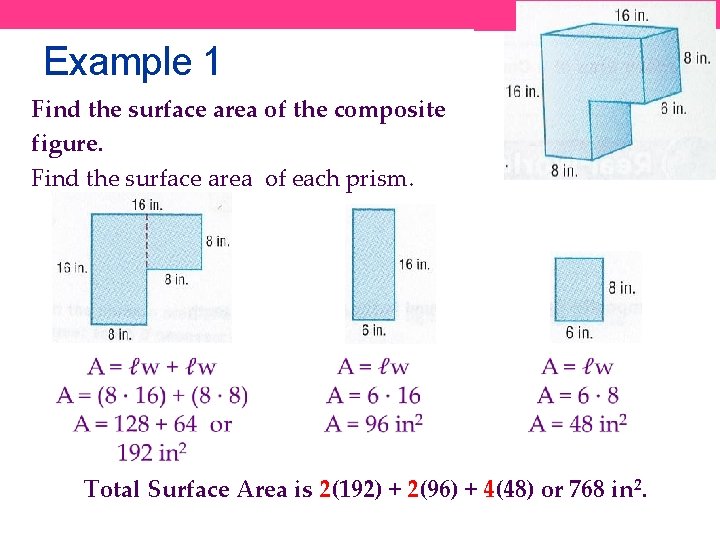 Example 1

Find the surface area of the composite figure.

Find the surface area of each prism.

16 in.
8 in.
16 in.
6 in.
8 in.

16 in.
8 in.
16 in.
8 in.
8 in.

16 in.
6 in.

8 in.
6 in.

$A = \ell w + \ell w$
$A = (8 \cdot 16) + (8 \cdot 8)$
$A = 128 + 64$ or
$192 \text{ in}^2$

$A = \ell w$
$A = 6 \cdot 16$
$A = 96 \text{ in}^2$

$A = \ell w$
$A = 6 \cdot 8$
$A = 48 \text{ in}^2$

Total Surface Area is $2(192) + 2(96) + 4(48)$ or $768 \text{ in}^2$.